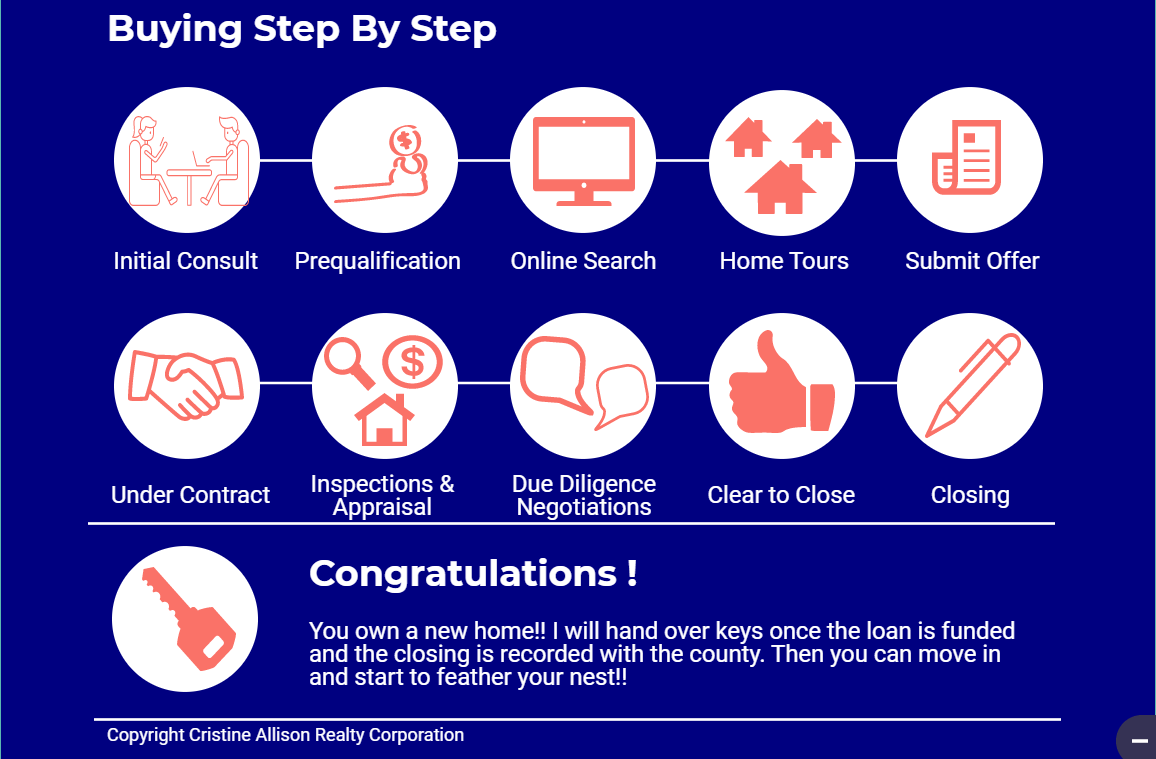 Buying Step By Step

Initial Consult

Prequalification

Online Search

Home Tours

Submit Offer

Under Contract

Inspections & Appraisal

Due Diligence Negotiations

Clear to Close

Closing

Congratulations !

You own a new home!! I will hand over keys once the loan is funded and the closing is recorded with the county. Then you can move in and start to feather your nest!!

Copyright Cristine Allison Realty Corporation